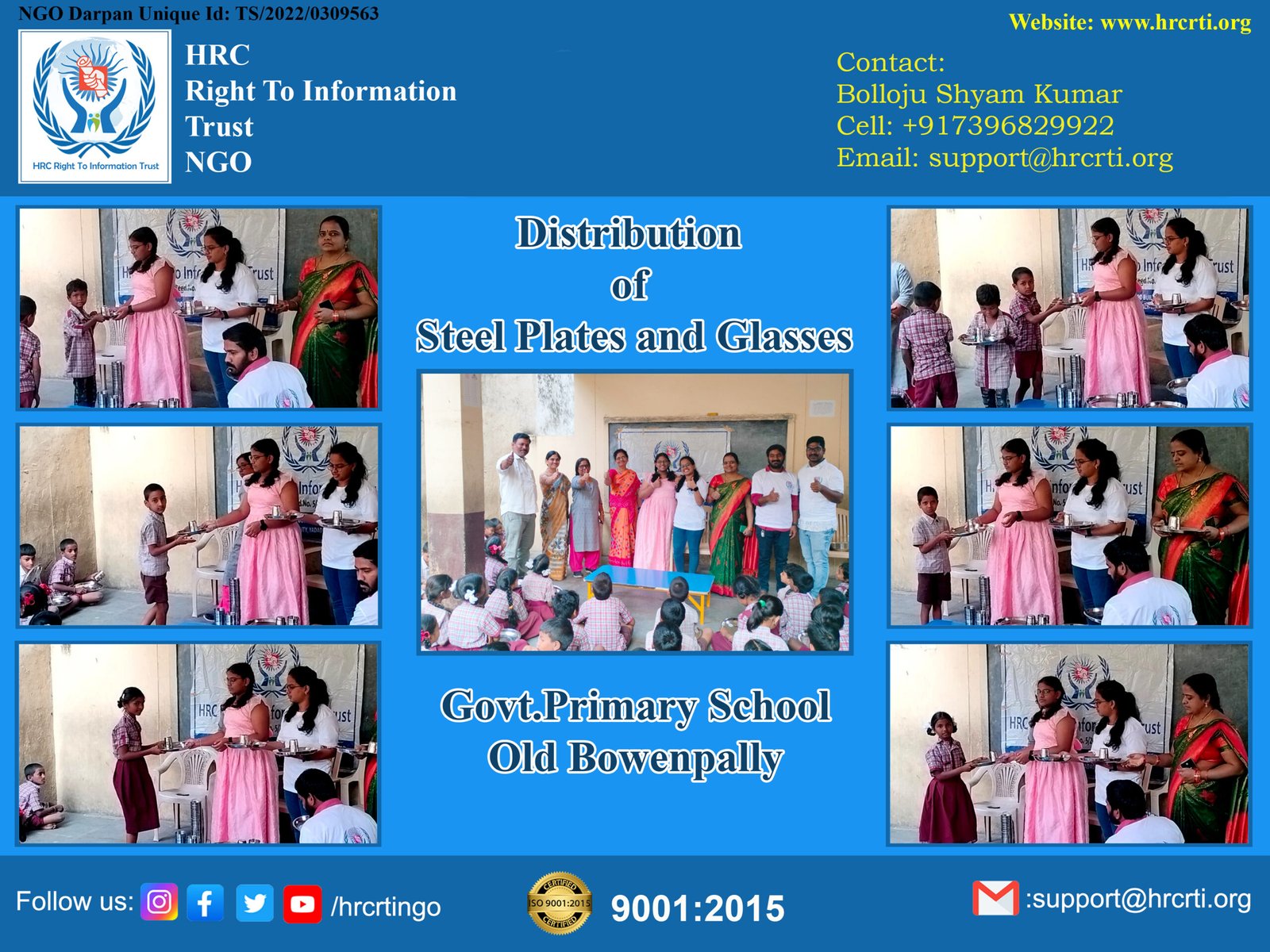 NGO Darpan Unique Id: TS/2022/0309563

Website: www.hrcrti.org

HRC Right To Information Trust

HRC
Right To Information
Trust
NGO

Contact:
Bolloju Shyam Kumar
Cell: +917396829922
Email: support@hrcrti.org

Distribution
of
Steel Plates and Glasses

Govt.Primary School
Old Bowenpally

Follow us: /hrcrtingo

CERTIFIED ISO 9001:2015 CERTIFIED

9001:2015

:support@hrcrti.org